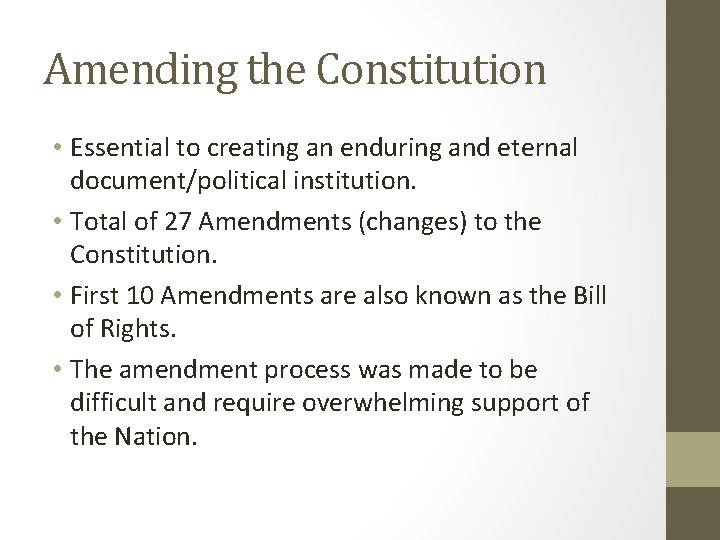 Amending the Constitution

• Essential to creating an enduring and eternal document/political institution.

• Total of 27 Amendments (changes) to the Constitution.

• First 10 Amendments are also known as the Bill of Rights.

• The amendment process was made to be difficult and require overwhelming support of the Nation.